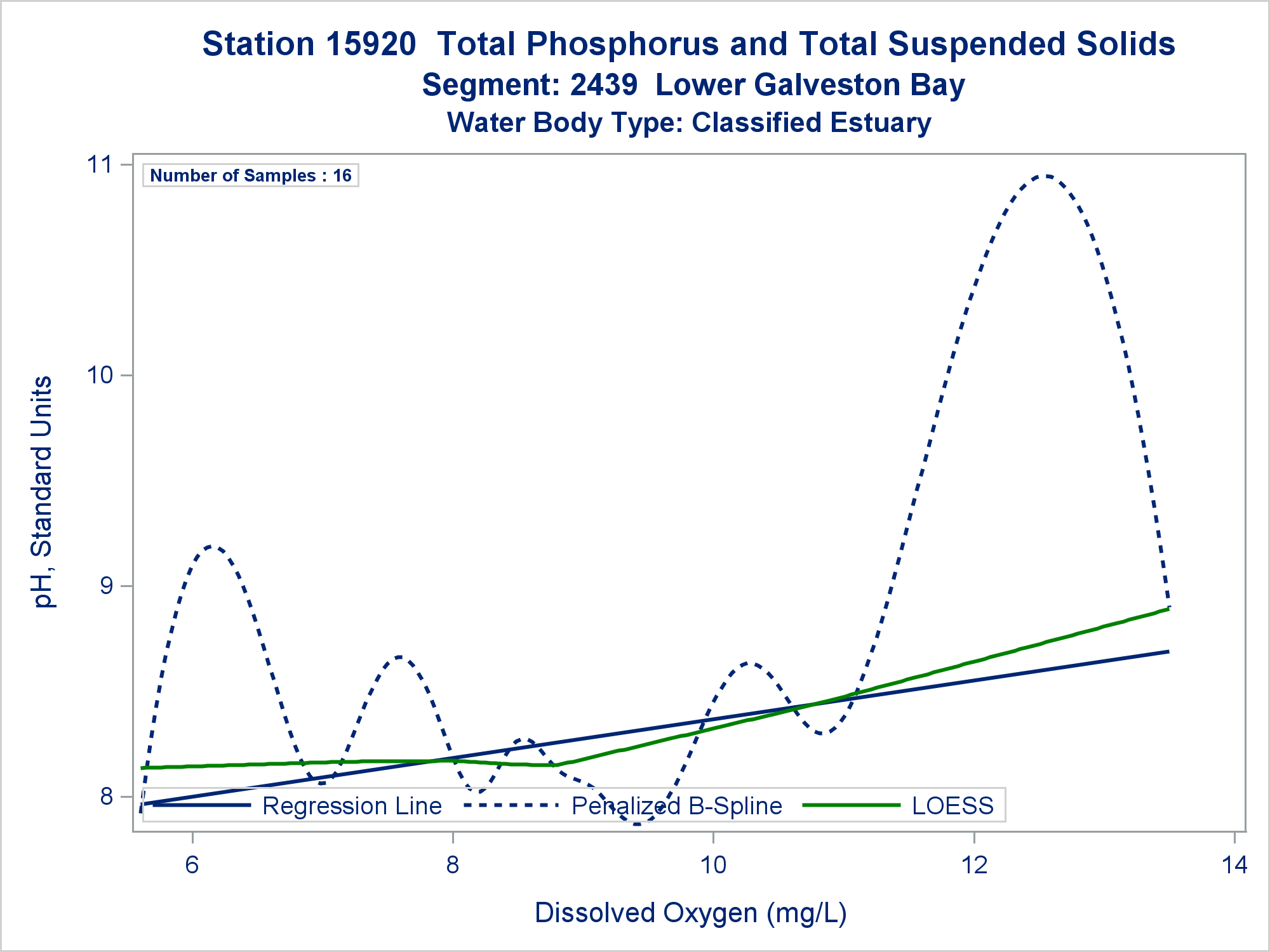 Station 15920 Total Phosphorus and Total Suspended Solids
Segment: 2439 Lower Galveston Bay
Water Body Type: Classified Estuary

Number of Samples : 16

pH, Standard Units

11
10
9
8

Regression Line
Penalized B-Spline
LOESS

6
8
10
12
14

Dissolved Oxygen (mg/L)